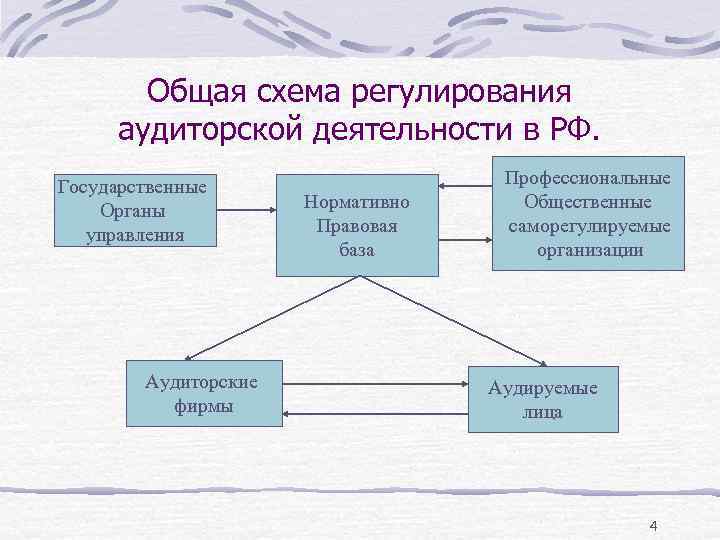 Общая схема регулирования аудиторской деятельности в РФ.

Государственные Органы управления

Нормативно Правовая база

Профессиональные Общественные саморегулируемые организации

Аудиторские фирмы

Аудируемые лица

4